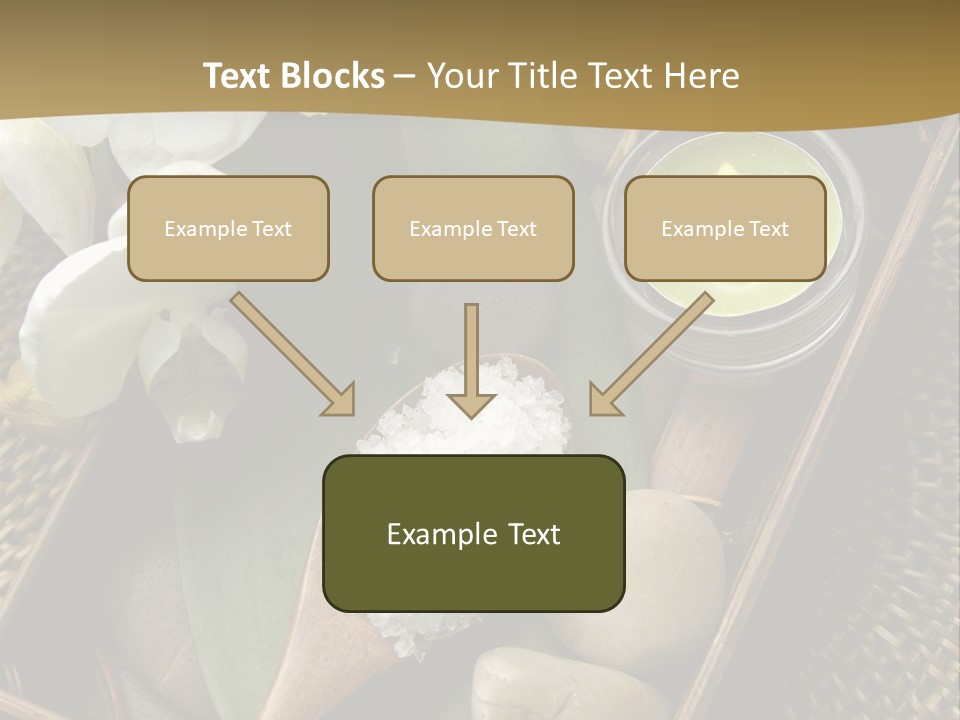 Text Blocks – Your Title Text Here

Example Text

Example Text

Example Text

Example Text